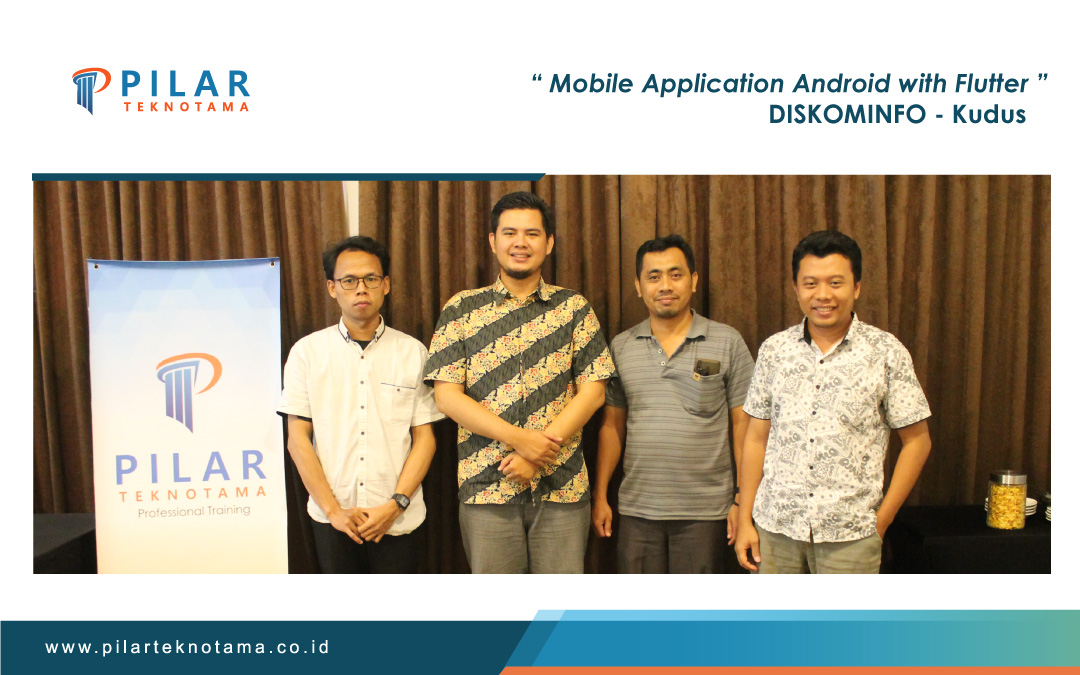 PILAR
TEKNOTAMA

" Mobile Application Android with Flutter "
DISKOMINFO - Kudus

PILAR
TEKNOTAMA
Professional Training

www.pilarteknotama.co.id